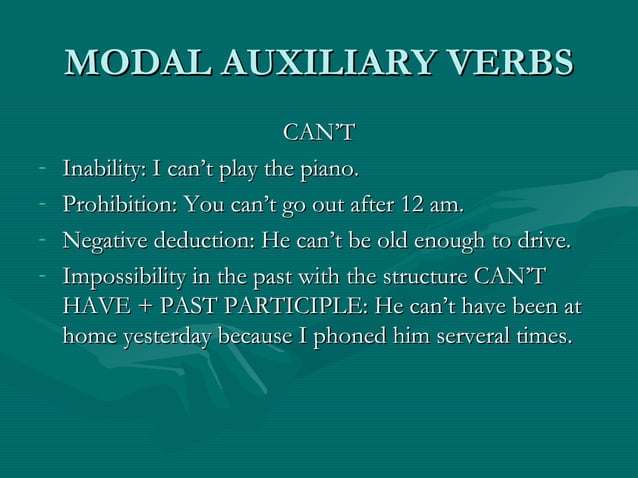 MODAL AUXILIARY VERBS

CAN'T

- Inability: I can't play the piano.
- Prohibition: You can't go out after 12 am.
- Negative deduction: He can't be old enough to drive.
- Impossibility in the past with the structure CAN'T HAVE + PAST PARTICIPLE: He can't have been at home yesterday because I phoned him serveral times.